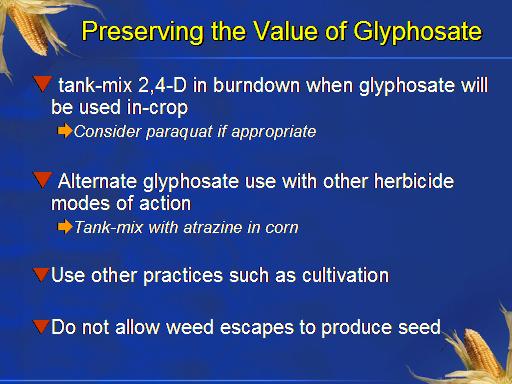 Preserving the Value of Glyphosate

tank-mix 2,4-D in burndown when glyphosate will be used in-crop

Consider paraquat if appropriate

Alternate glyphosate use with other herbicide modes of action

Tank-mix with atrazine in corn

Use other practices such as cultivation

Do not allow weed escapes to produce seed